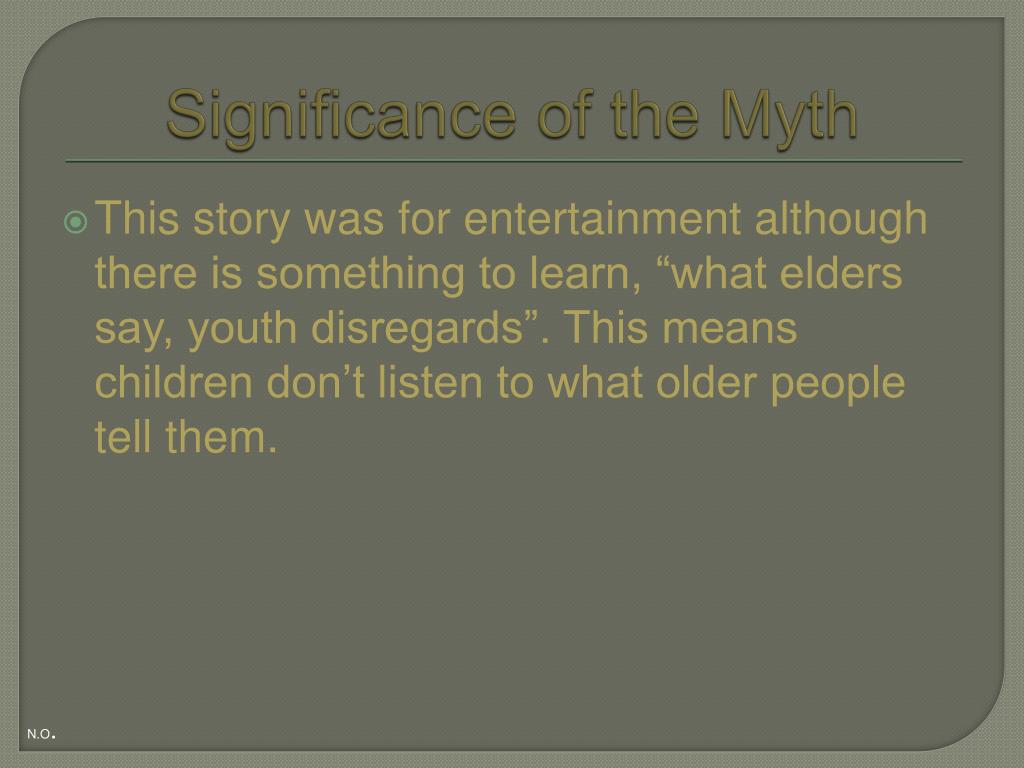 Significance of the Myth

This story was for entertainment although there is something to learn, “what elders say, youth disregards”. This means children don’t listen to what older people tell them.

N.O.